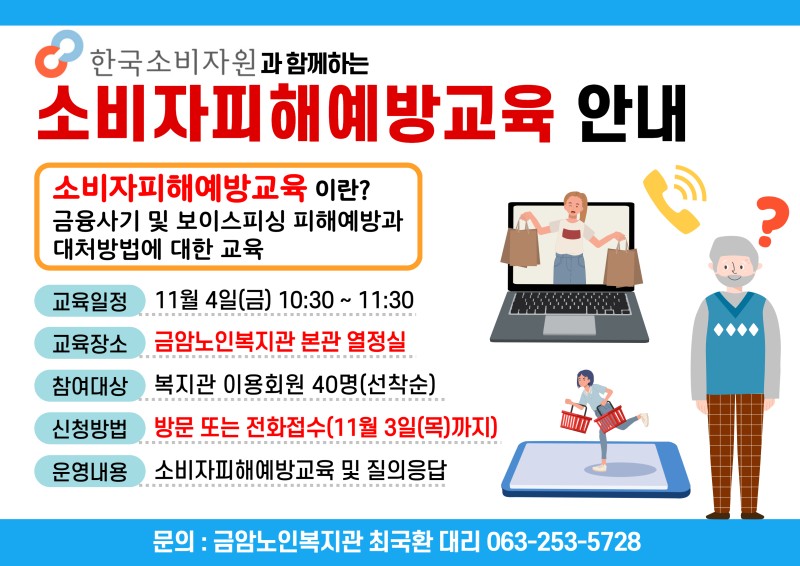 한국소비자원 과 함께하는
소비자피해예방교육 안내

소비자피해예방교육 이란?
금융사기 및 보이스피싱 피해예방과 대처방법에 대한 교육

교육일정 11월 4일(금) 10:30 ~ 11:30
교육장소 금암노인복지관 본관 열정실
참여대상 복지관 이용회원 40명(선착순)
신청방법 방문 또는 전화접수(11월 3일(목)까지)
운영내용 소비자피해예방교육 및 질의응답

문의 : 금암노인복지관 최국환 대리 063-253-5728